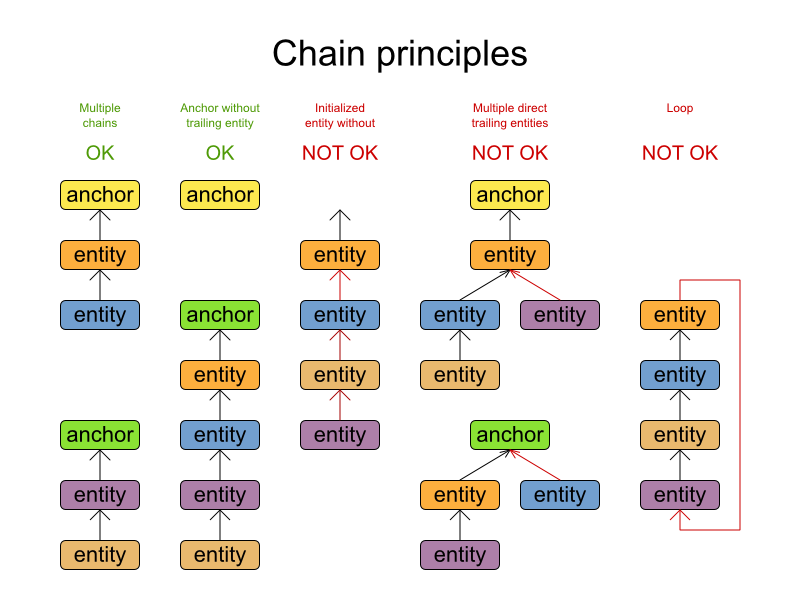 Chain principles

Multiple chains
OK
anchor
entity
entity
anchor
entity
entity

Anchor without trailing entity
OK
anchor
anchor
entity
entity
entity
entity

Initialized entity without
NOT OK
entity
entity
entity
entity

Multiple direct trailing entities
NOT OK
anchor
entity
entity
entity
entity
anchor
entity
entity
entity

Loop
NOT OK
entity
entity
entity
entity